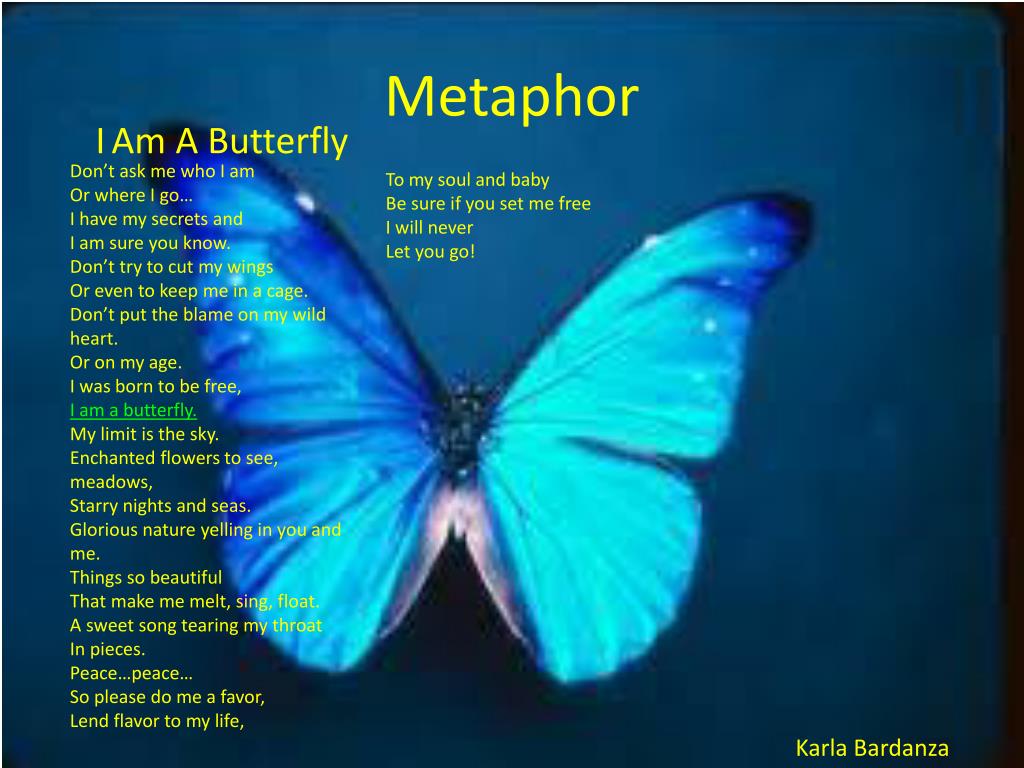 Metaphor

I Am A Butterfly

Don’t ask me who I am
Or where I go…
I have my secrets and
I am sure you know.
Don’t try to cut my wings
Or even to keep me in a cage.
Don’t put the blame on my wild heart.
Or on my age.
I was born to be free,
I am a butterfly.
My limit is the sky.
Enchanted flowers to see, meadows,
Starry nights and seas.
Glorious nature yelling in you and me.
Things so beautiful
That make me melt, sing, float.
A sweet song tearing my throat
In pieces.
Peace…peace…
So please do me a favor,
Lend flavor to my life,

To my soul and baby
Be sure if you set me free
I will never
Let you go!

Karla Bardanza